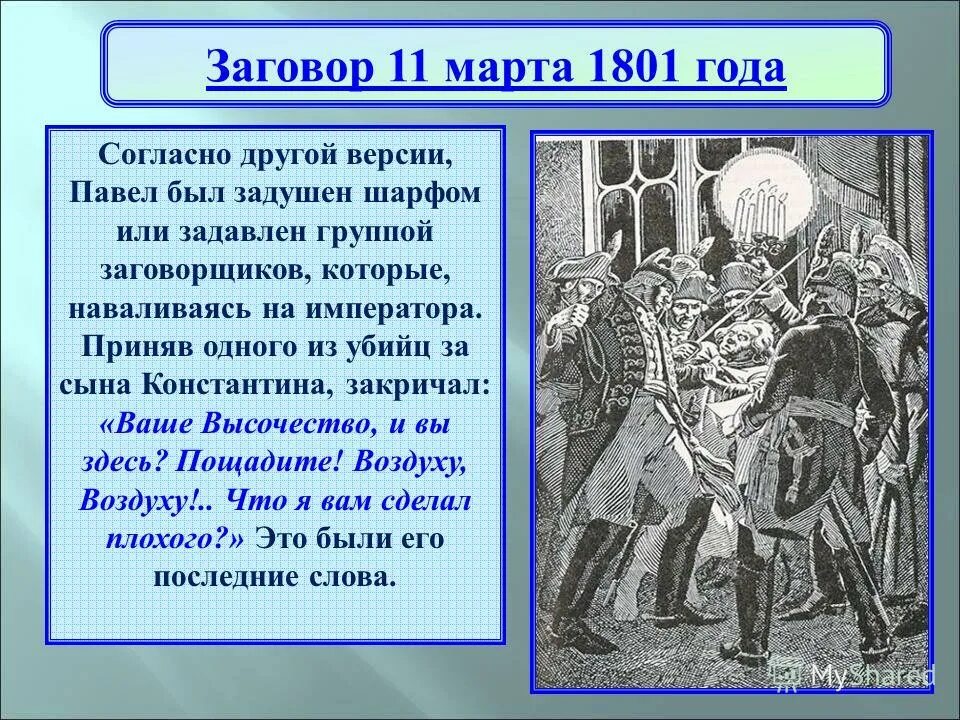 Заговор 11 марта 1801 года

Согласно другой версии, Павел был задушен шарфом или задавлен группой заговорщиков, которые, наваливаясь на императора. Приняв одного из убийц за сына Константина, закричал: «Ваше Высочество, и вы здесь? Пощадите! Воздуху, Воздуху!.. Что я вам сделал плохого?» Это были его последние слова.

MyShared